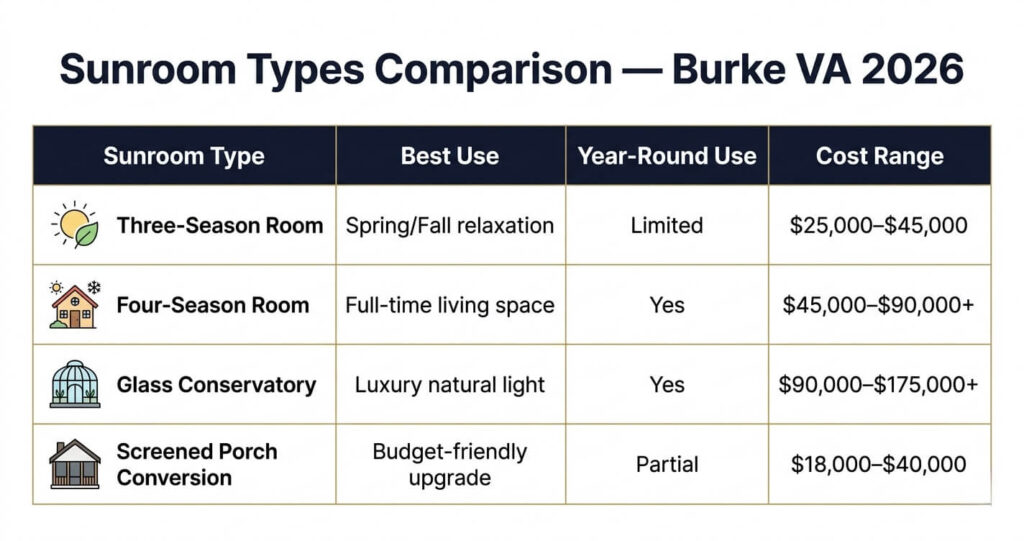 Sunroom Types Comparison — Burke VA 2026

| Sunroom Type | Best Use | Year-Round Use | Cost Range |
|---|---|---|---|
| Three-Season Room | Spring/Fall relaxation | Limited | \$25,000–\$45,000 |
| Four-Season Room | Full-time living space | Yes | \$45,000–\$90,000+ |
| Glass Conservatory | Luxury natural light | Yes | \$90,000–\$175,000+ |
| Screened Porch Conversion | Budget-friendly upgrade | Partial | \$18,000–\$40,000 |